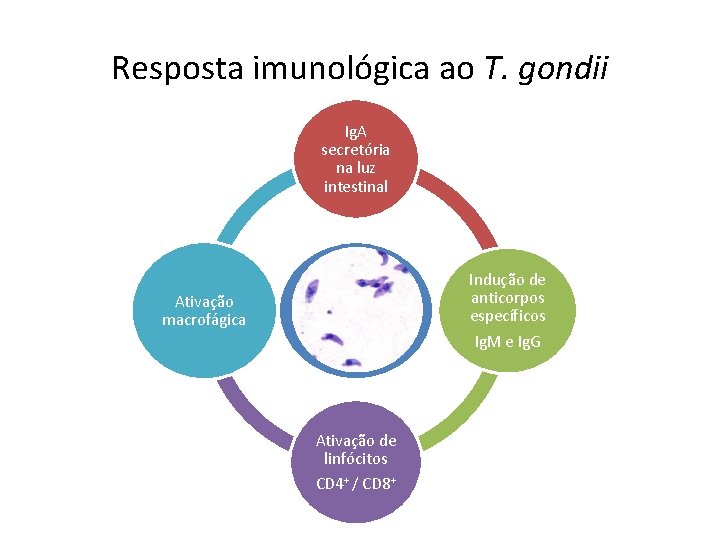 Resposta imunológica ao T. gondii

IgA secretória na luz intestinal

Indução de anticorpos específicos

IgM e IgG

Ativação de linfócitos

$CD4^+$ / $CD8^+$

Ativação macrofágica